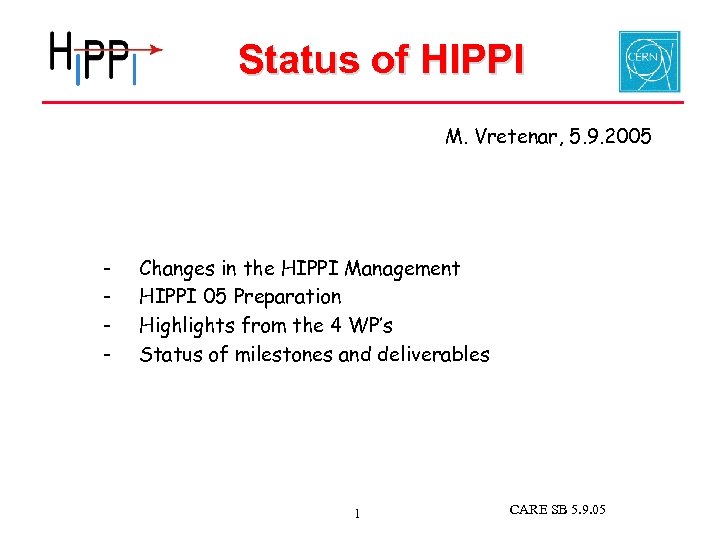 HIPPI

Status of HIPPI

CERN

M. Vretenar, 5.9.2005

- Changes in the HIPPI Management
- HIPPI 05 Preparation
- Highlights from the 4 WP's
- Status of milestones and deliverables

1

CARE SB 5.9.05